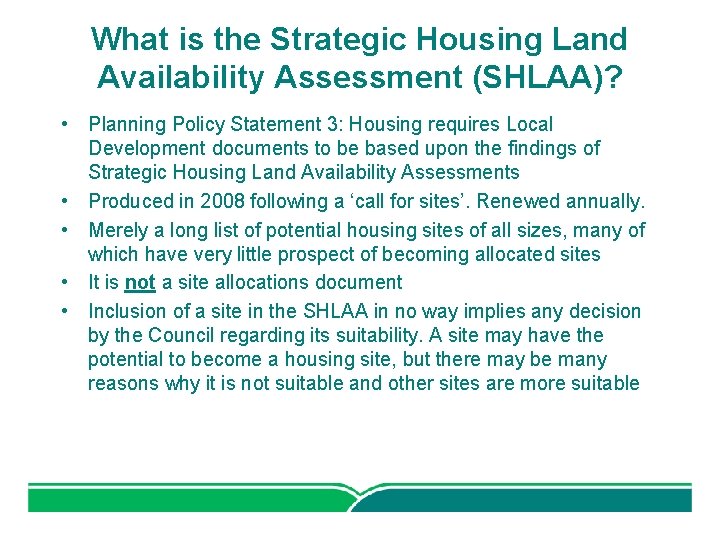 What is the Strategic Housing Land Availability Assessment (SHLAA)?

• Planning Policy Statement 3: Housing requires Local Development documents to be based upon the findings of Strategic Housing Land Availability Assessments

• Produced in 2008 following a ‘call for sites’. Renewed annually.

• Merely a long list of potential housing sites of all sizes, many of which have very little prospect of becoming allocated sites

• It is not a site allocations document

• Inclusion of a site in the SHLAA in no way implies any decision by the Council regarding its suitability. A site may have the potential to become a housing site, but there may be many reasons why it is not suitable and other sites are more suitable